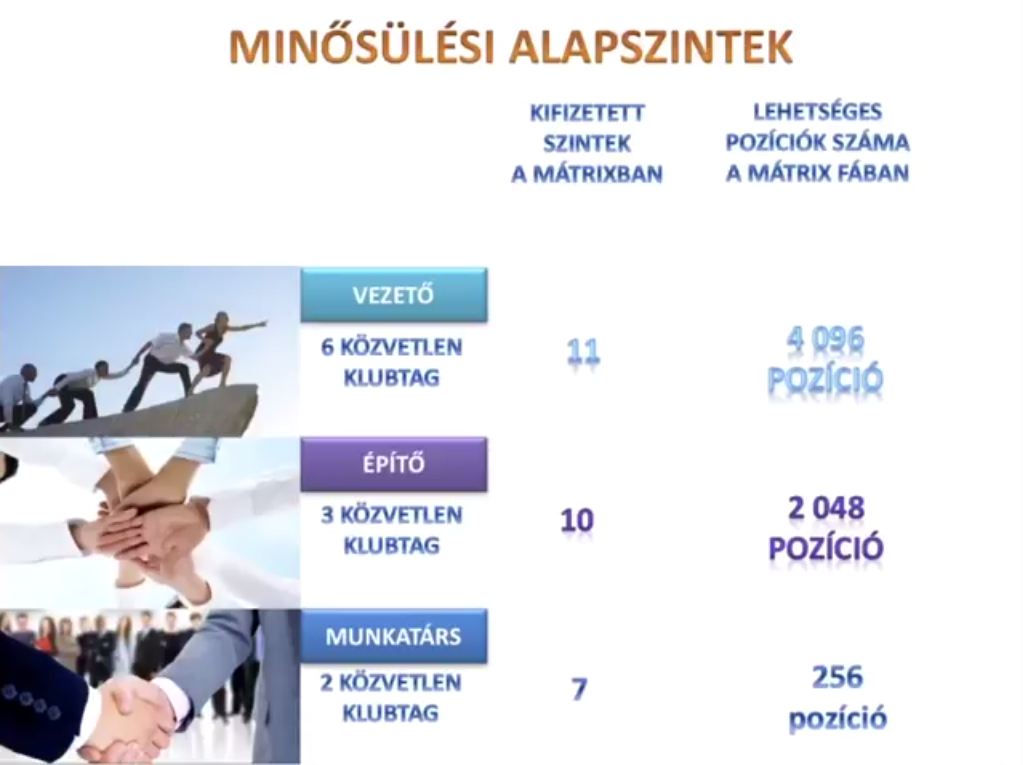 MINŐSÜLÉSI ALAPSZINTEK

| | KIFIZETETT SZINTEK A MÁTRIXBAN | LEHETSÉGES POZÍCIÓK SZÁMA A MÁTRIX FÁBAN |
|---|---|---|
| VEZETŐ 6 KÖZVETLEN KLUBTAG | 11 | 4 096 POZÍCIÓ |
| ÉPÍTŐ 3 KÖZVETLEN KLUBTAG | 10 | 2 048 POZÍCIÓ |
| MUNKATÁRS 2 KÖZVETLEN KLUBTAG | 7 | 256 pozíció |